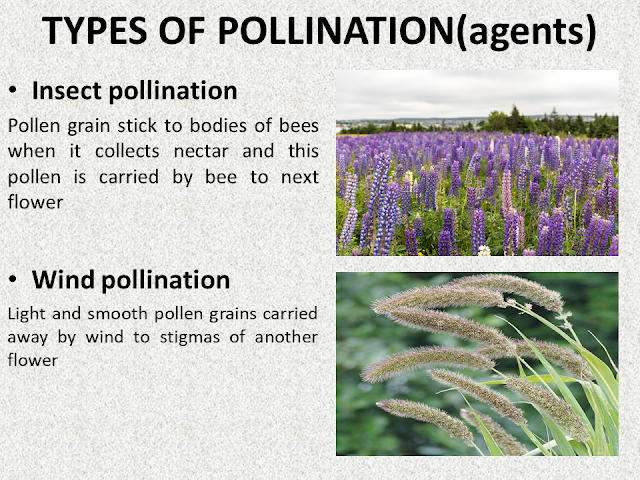 TYPES OF POLLINATION(agents)

• Insect pollination

Pollen grain stick to bodies of bees when it collects nectar and this pollen is carried by bee to next flower

• Wind pollination

Light and smooth pollen grains carried away by wind to stigmas of another flower